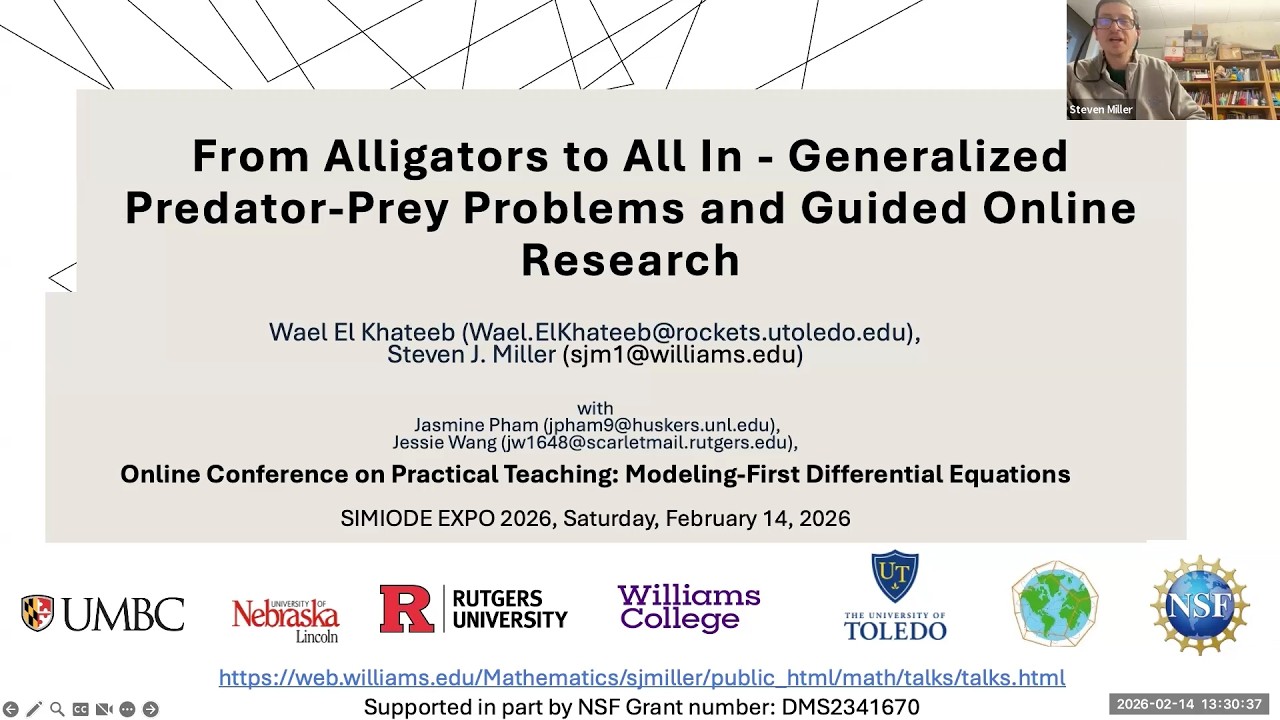 Steven Miller

From Alligators to All In - Generalized Predator-Prey Problems and Guided Online Research

Wael El Khateeb (Wael.ElKhateeb@rockets.utoledo.edu), Steven J. Miller (sjm1@williams.edu)

with
Jasmine Pham (jpham9@huskers.unl.edu),
Jessie Wang (jw1648@scarletmail.rutgers.edu),

Online Conference on Practical Teaching: Modeling-First Differential Equations

SIMIODE EXPO 2026, Saturday, February 14, 2026

UMBC

UNIVERSITY OF Nebraska Lincoln

R RUTGERS UNIVERSITY

Williams College

UT THE UNIVERSITY OF TOLEDO

NSF

https://web.williams.edu/Mathematics/sjmiller/public_html/math/talks/talks.html

Supported in part by NSF Grant number: DMS2341670

2026-02-14 13:30:37